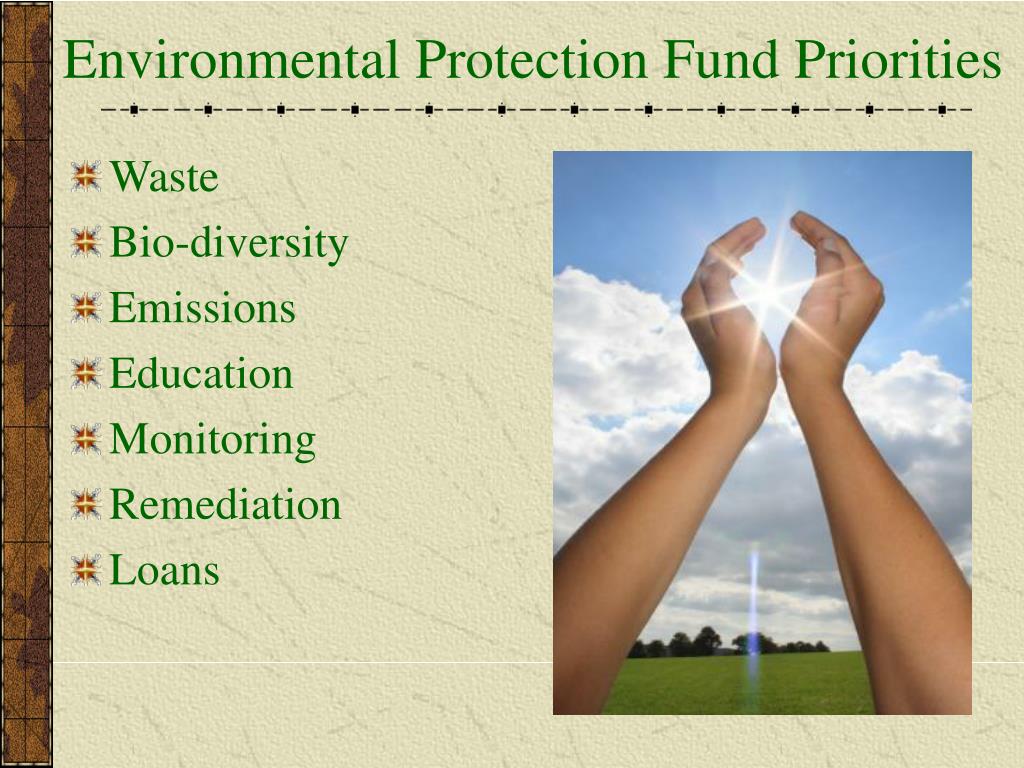 Environmental Protection Fund Priorities

Waste
Bio-diversity
Emissions
Education
Monitoring
Remediation
Loans